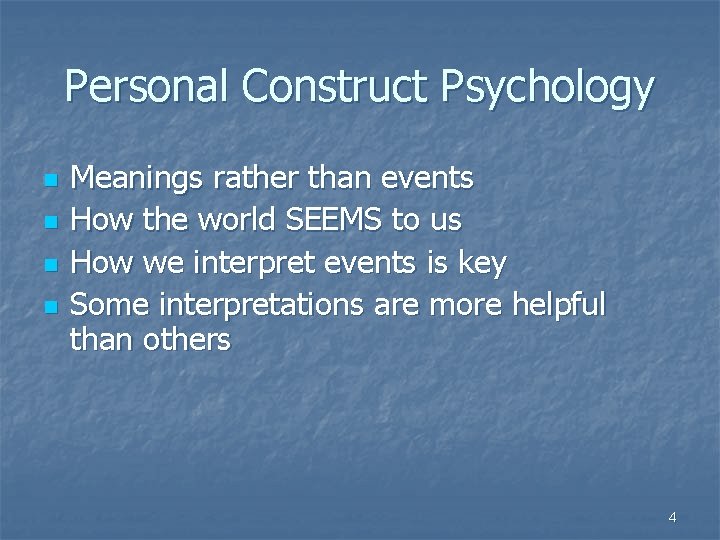 Personal Construct Psychology

- Meanings rather than events
- How the world SEEMS to us
- How we interpret events is key
- Some interpretations are more helpful than others

4